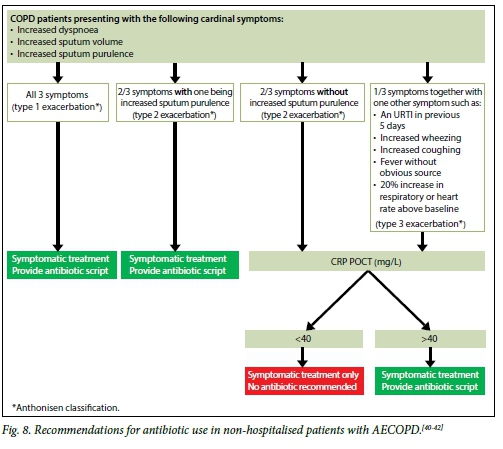 COPD patients presenting with the following cardinal symptoms:
• Increased dyspnoea
• Increased sputum volume
• Increased sputum purulence

All 3 symptoms (type 1 exacerbation*)

2/3 symptoms with one being increased sputum purulence (type 2 exacerbation*)

2/3 symptoms without increased sputum purulence (type 2 exacerbation*)

1/3 symptoms together with one other symptom such as:
• An URTI in previous 5 days
• Increased wheezing
• Increased coughing
• Fever without obvious source
• 20% increase in respiratory or heart rate above baseline
(type 3 exacerbation*)

Symptomatic treatment
Provide antibiotic script

Symptomatic treatment
Provide antibiotic script

CRP POCT (mg/L)

<40

>40

Symptomatic treatment only
No antibiotic recommended

Symptomatic treatment
Provide antibiotic script

*Anthonisen classification.

Fig. 8. Recommendations for antibiotic use in non-hospitalised patients with AECOPD.$^{[40-42]}$